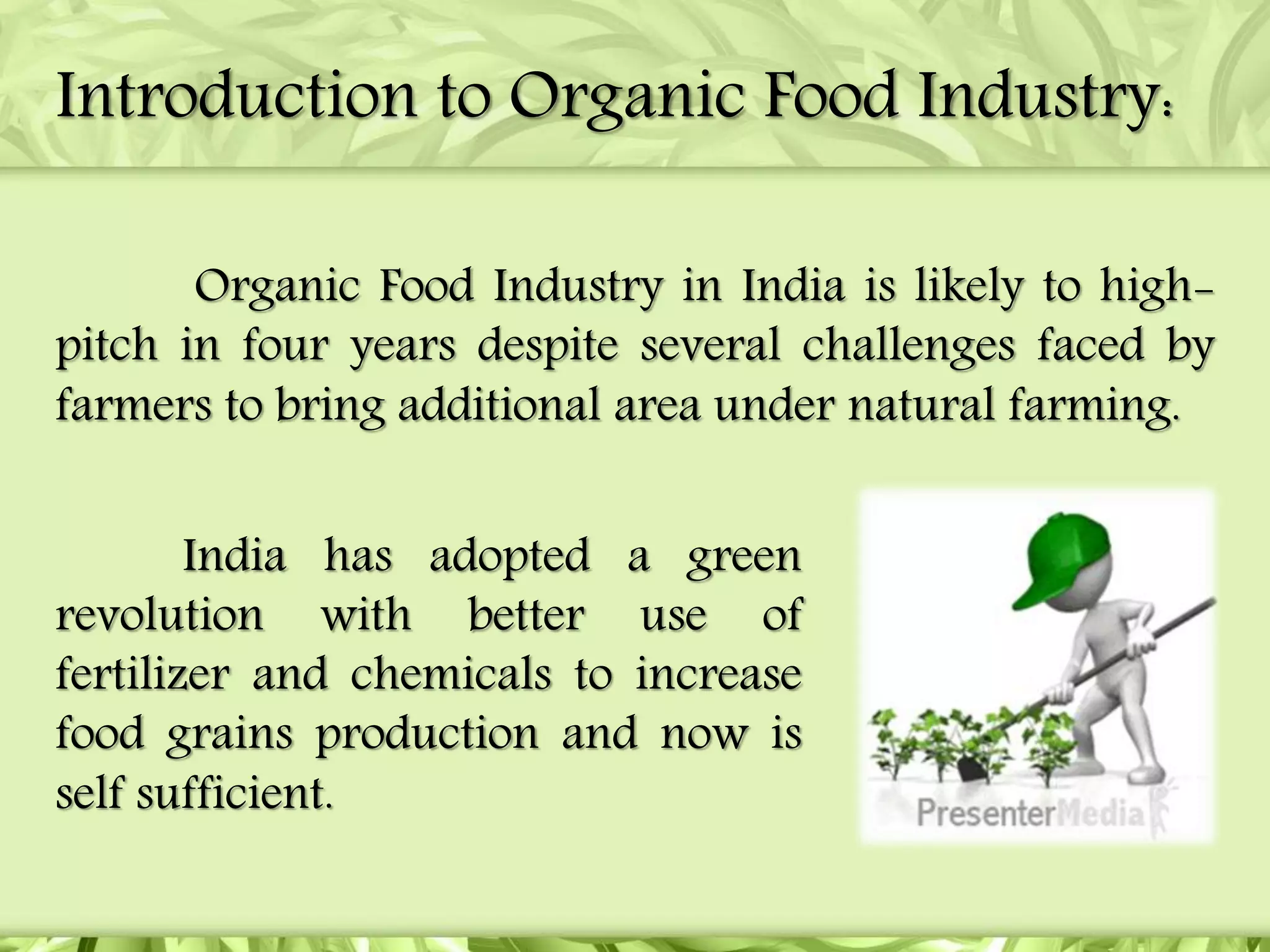 Introduction to Organic Food Industry:

Organic Food Industry in India is likely to high-pitch in four years despite several challenges faced by farmers to bring additional area under natural farming.

India has adopted a green revolution with better use of fertilizer and chemicals to increase food grains production and now is self sufficient.

PresenterMedia